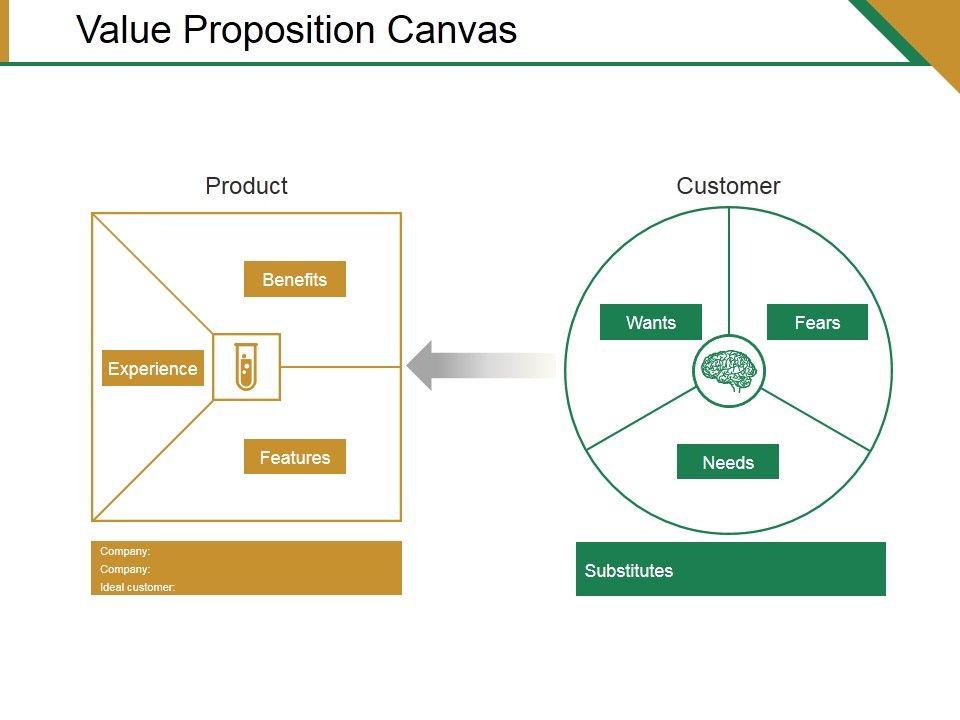 Value Proposition Canvas

Product

Benefits

Experience

Features

Company:
Company:
Ideal customer:

Customer

Wants

Fears

Needs

Substitutes